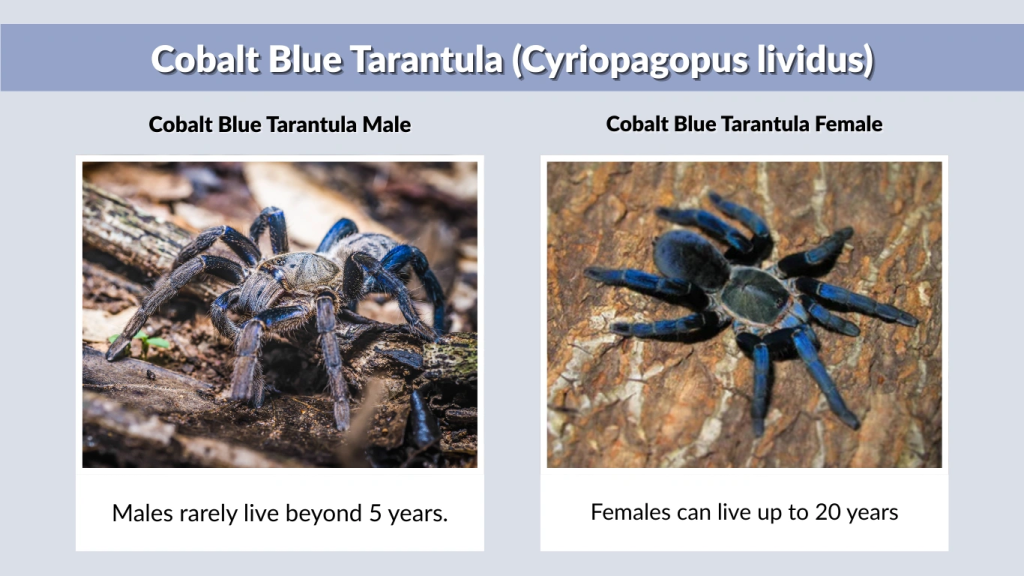 Cobalt Blue Tarantula (Cyriopagopus lividus)

Cobalt Blue Tarantula Male

Males rarely live beyond 5 years.

Cobalt Blue Tarantula Female

Females can live up to 20 years